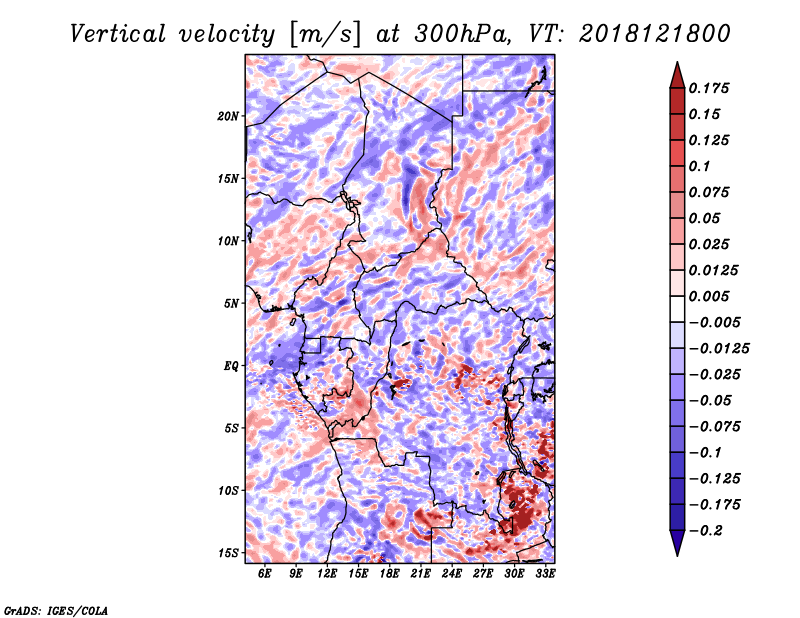 Vertical velocity [m/s] at 300hPa, VT: 2018121800

20N
15N
10N
5N
EQ
5S
10S
15S

6E 9E 12E 15E 18E 21E 24E 27E 30E 33E

0.175
0.15
0.125
0.1
0.075
0.05
0.025
0.0125
0.005
-0.005
-0.0125
-0.025
-0.05
-0.075
-0.1
-0.125
-0.175
-0.2

GrADS: IGES/COLA